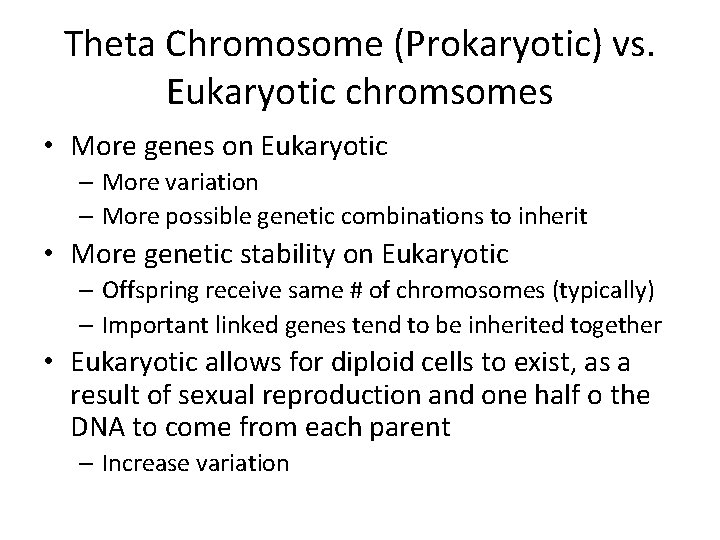 Theta Chromosome (Prokaryotic) vs. Eukaryotic chromsomes

• More genes on Eukaryotic
– More variation
– More possible genetic combinations to inherit
• More genetic stability on Eukaryotic
– Offspring receive same # of chromosomes (typically)
– Important linked genes tend to be inherited together
• Eukaryotic allows for diploid cells to exist, as a result of sexual reproduction and one half o the DNA to come from each parent
– Increase variation